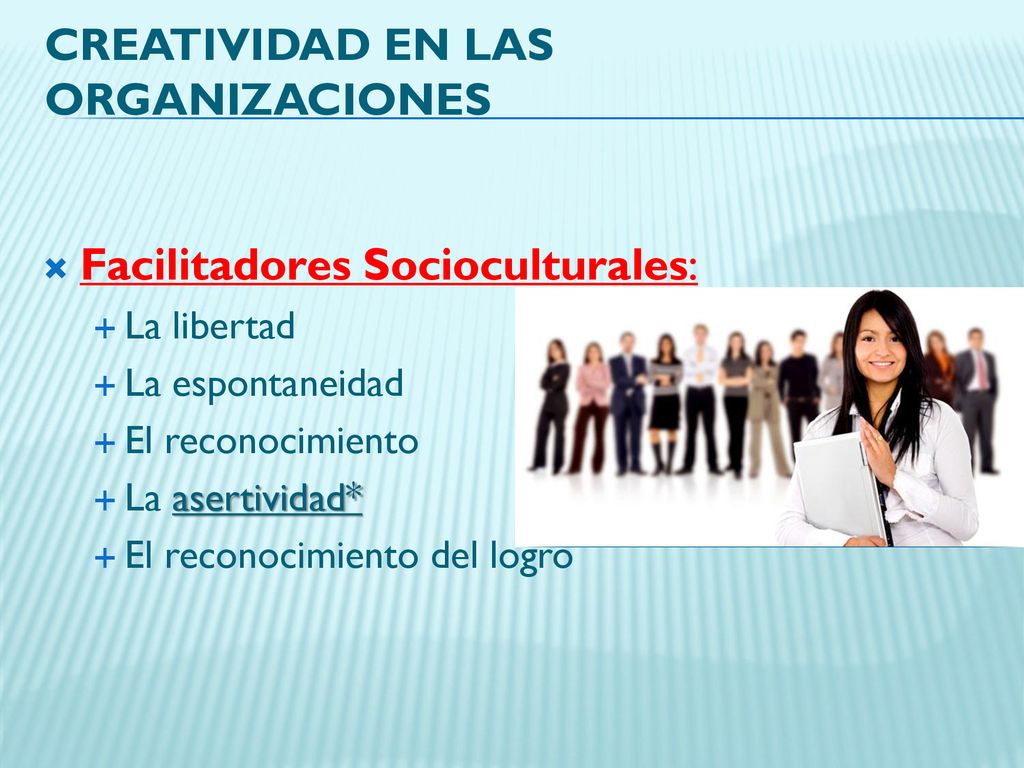 CREATIVIDAD EN LAS ORGANIZACIONES

Facilitadores Socioculturales:
La libertad
La espontaneidad
El reconocimiento
La asertividad*
El reconocimiento del logro